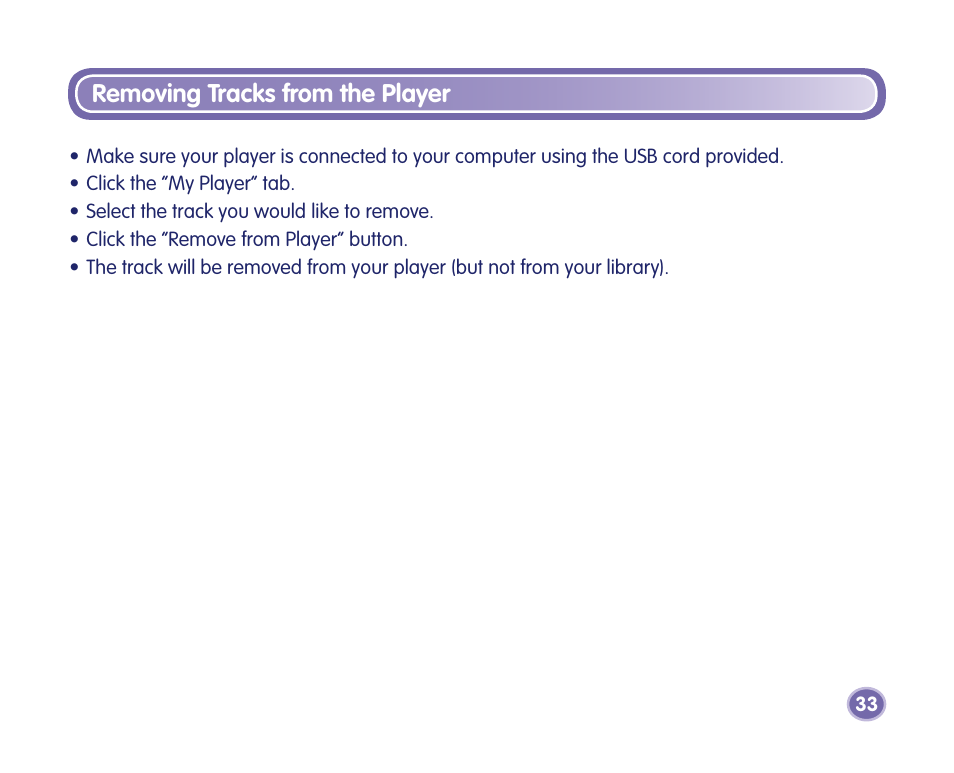 Removing Tracks from the Player

• Make sure your player is connected to your computer using the USB cord provided.
• Click the "My Player" tab.
• Select the track you would like to remove.
• Click the "Remove from Player" button.
• The track will be removed from your player (but not from your library).

33